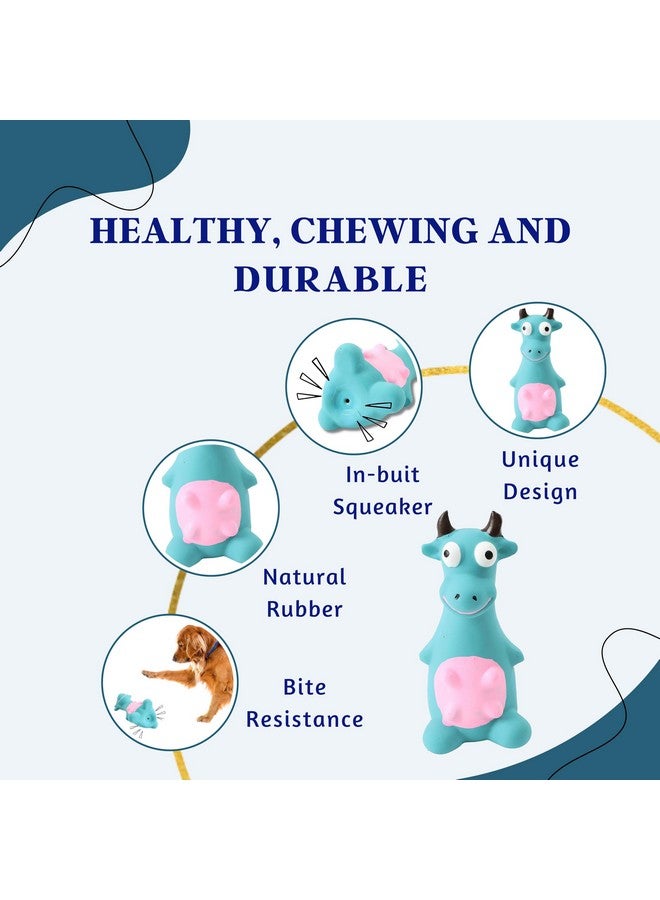 HEALTHY, CHEWING AND DURABLE

In-buit Squeaker

Unique Design

Natural Rubber

Bite Resistance